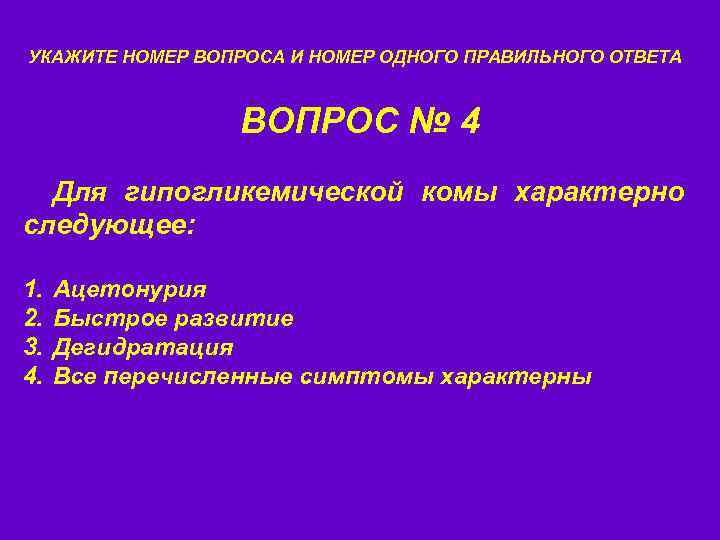 УКАЖИТЕ НОМЕР ВОПРОСА И НОМЕР ОДНОГО ПРАВИЛЬНОГО ОТВЕТА

ВОПРОС № 4

Для гипогликемической комы характерно следующее:

1. Ацетонурия
2. Быстрое развитие
3. Дегидратация
4. Все перечисленные симптомы характерны